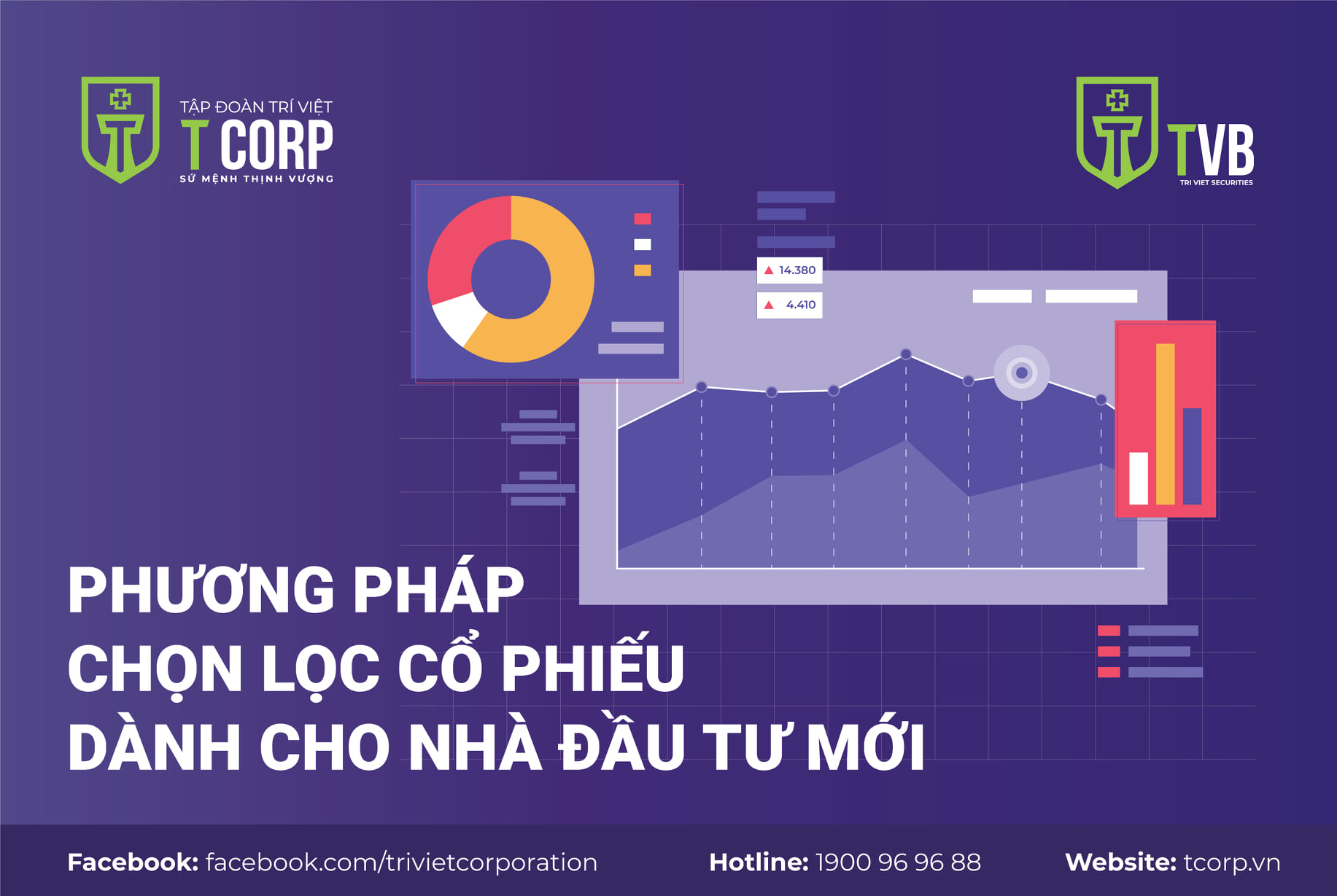 TẬP ĐOÀN TRÍ VIỆT
T CORP
SỨ MỆNH THỊNH VƯỢNG

TVB
TRI VIET SECURITIES

14.380
4.410

PHƯƠNG PHÁP
CHỌN LỌC CỔ PHIẾU
DÀNH CHO NHÀ ĐẦU TƯ MỚI

Facebook: facebook.com/trivietcorporation Hotline: 1900 96 96 88 Website: tcorp.vn